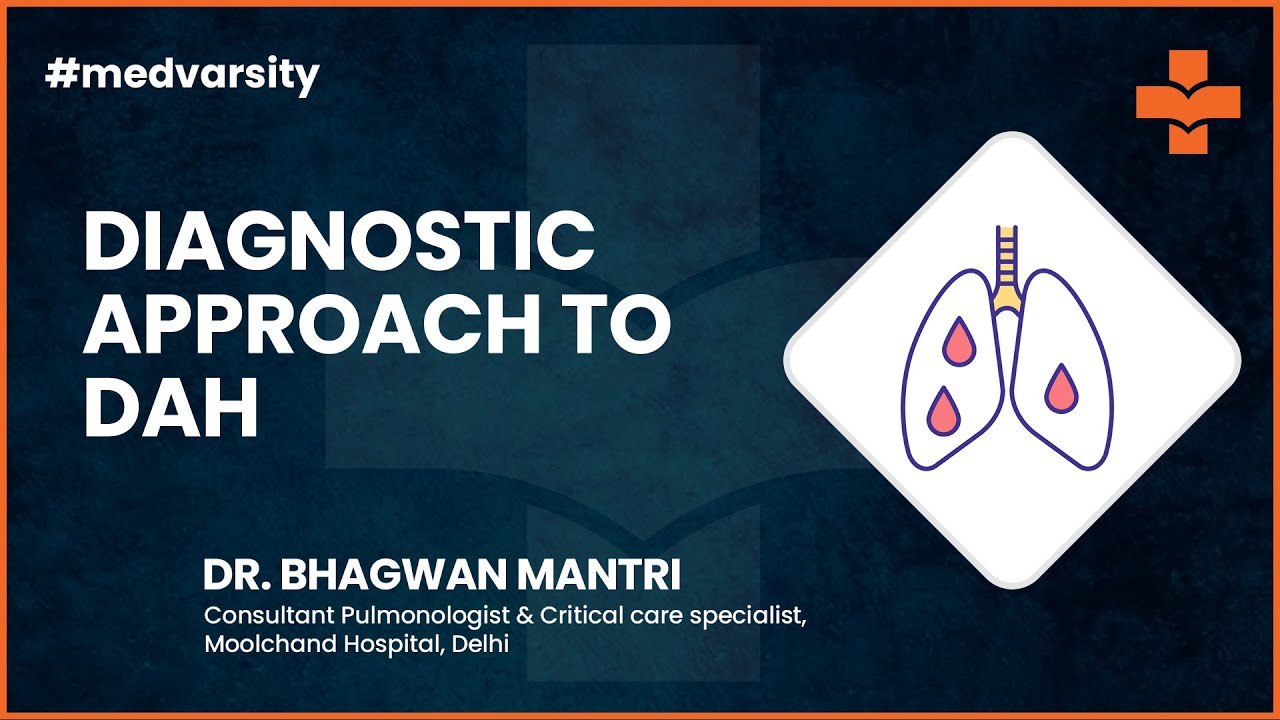 #medvarsity

DIAGNOSTIC APPROACH TO DAH

DR. BHAGWAN MANTRI
Consultant Pulmonologist & Critical care specialist,
Moolchand Hospital, Delhi